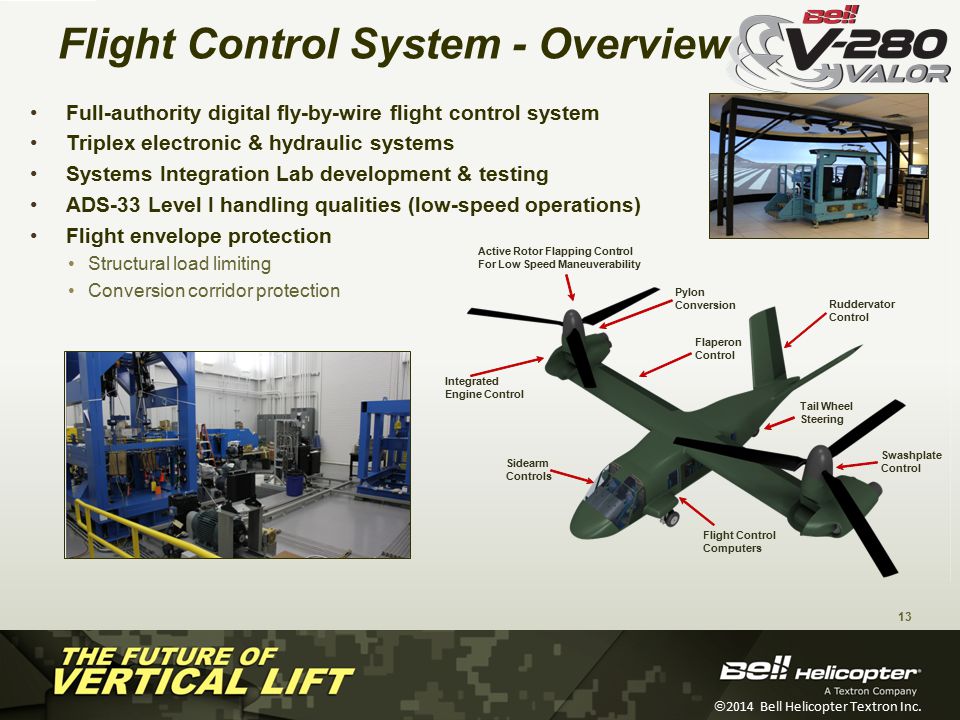 Flight Control System - Overview

Bell V-280 VALOR

• Full-authority digital fly-by-wire flight control system
• Triplex electronic & hydraulic systems
• Systems Integration Lab development & testing
• ADS-33 Level I handling qualities (low-speed operations)
• Flight envelope protection
  • Structural load limiting
  • Conversion corridor protection

Active Rotor Flapping Control For Low Speed Maneuverability

Pylon Conversion

Ruddervator Control

Flaperon Control

Integrated Engine Control

Tail Wheel Steering

Swashplate Control

Sidearm Controls

Flight Control Computers

13

THE FUTURE OF VERTICAL LIFT

Bell Helicopter
A Textron Company
©2014 Bell Helicopter Textron Inc.